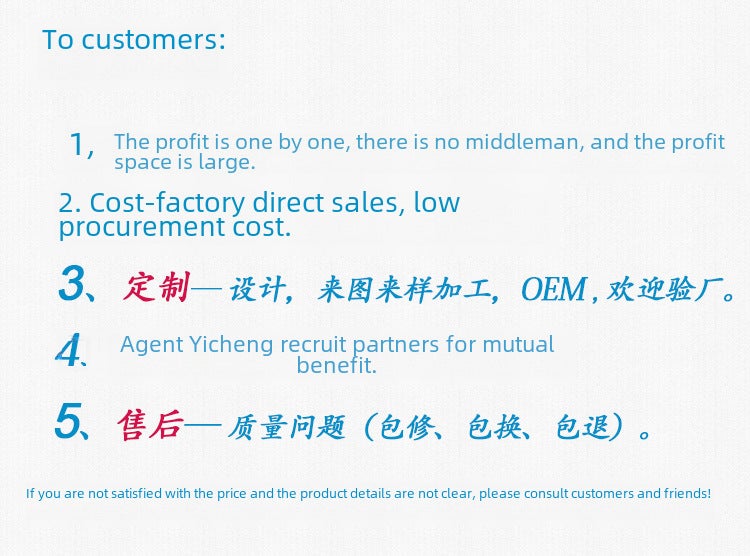 To customers:

1, The profit is one by one, there is no middleman, and the profit space is large.

2. Cost-factory direct sales, low procurement cost.

3、定制—设计，来图来样加工，OEM，欢迎验厂。

4、Agent Yicheng recruit partners for mutual benefit.

5、售后—质量问题（包修、包换、包退）。

If you are not satisfied with the price and the product details are not clear, please consult customers and friends!